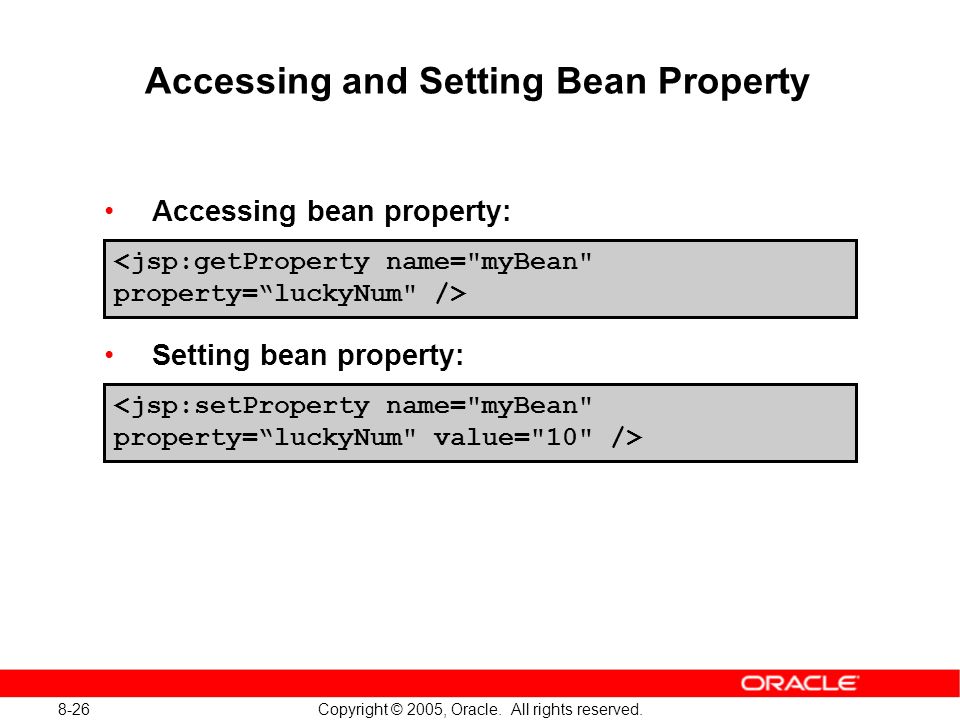 Accessing and Setting Bean Property

• Accessing bean property:

<jsp:getProperty name="myBean" property=“luckyNum" />

• Setting bean property:

<jsp:setProperty name="myBean" property=“luckyNum" value="10" />

ORACLE

8-26

Copyright © 2005, Oracle. All rights reserved.